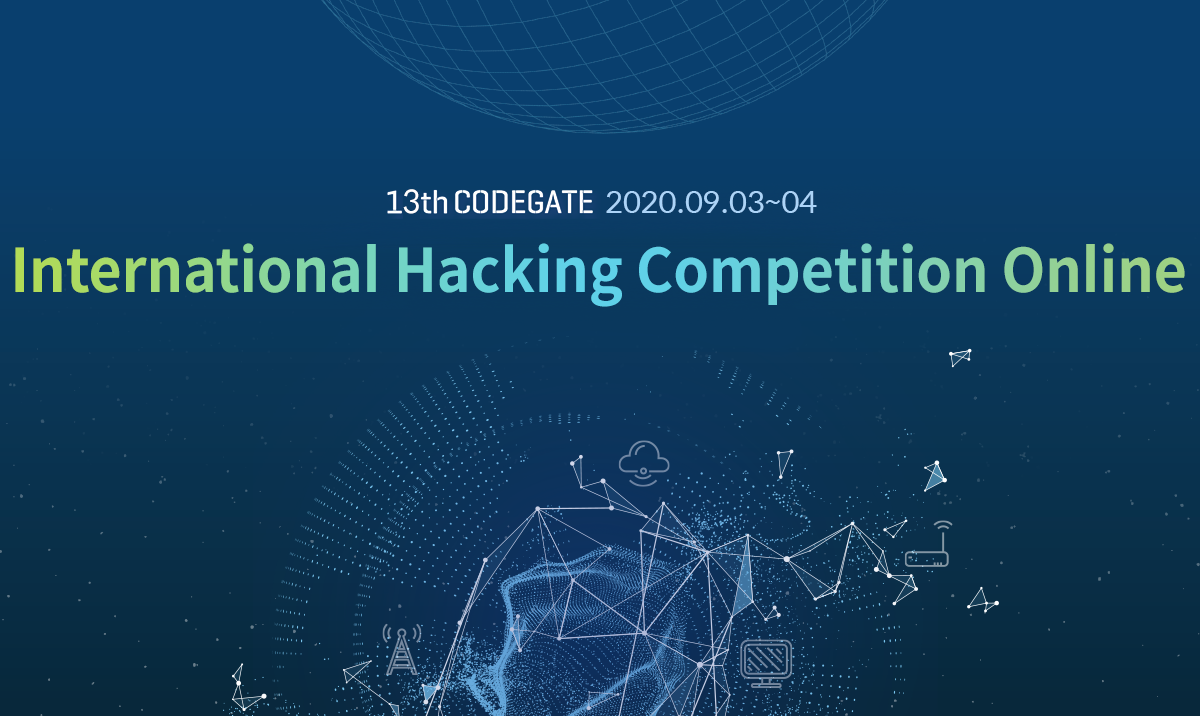 13th CODEGATE 2020.09.03~04

International Hacking Competition Online